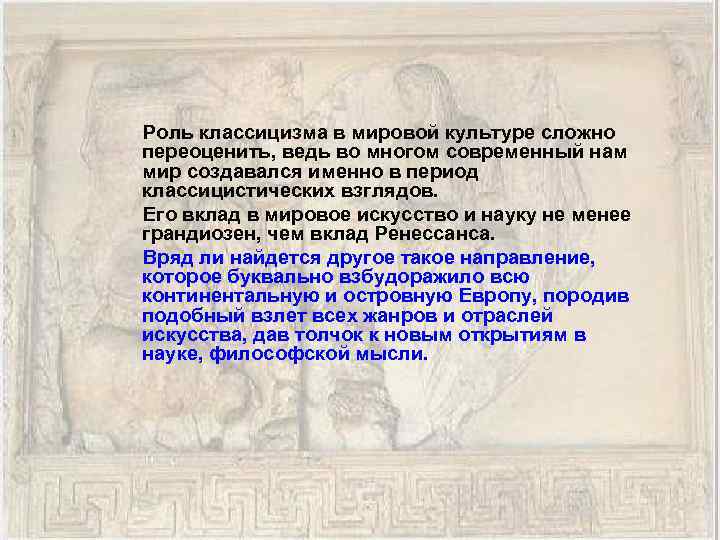 Роль классицизма в мировой культуре сложно переоценить, ведь во многом современный нам мир создавался именно в период классицистических взглядов.

Его вклад в мировое искусство и науку не менее грандиозен, чем вклад Ренессанса.

Вряд ли найдется другое такое направление, которое буквально взбудоражило всю континентальную и островную Европу, породив подобный взлет всех жанров и отраслей искусства, дав толчок к новым открытиям в науке, философской мысли.